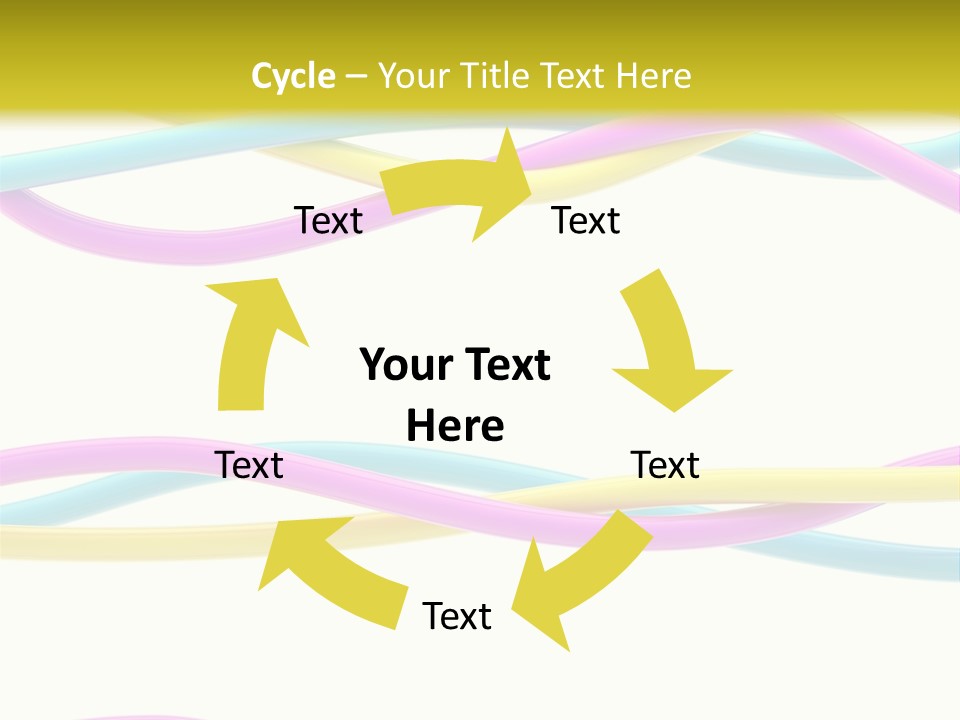 Cycle – Your Title Text Here

Text

Text

Your Text Here

Text

Text

Text